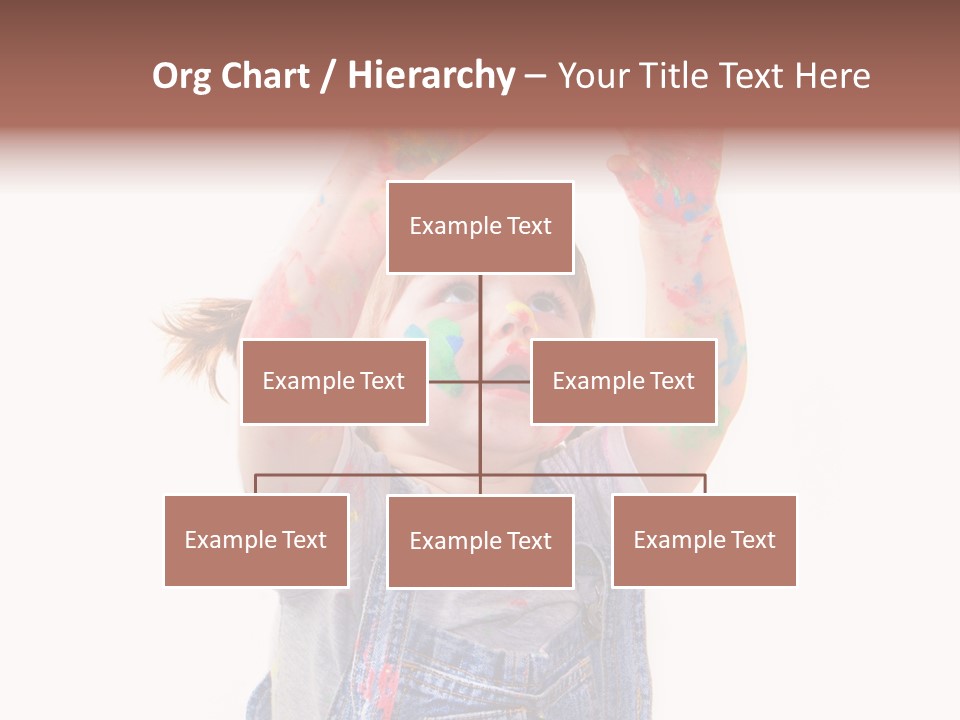 Org Chart / Hierarchy – Your Title Text Here

Example Text

Example Text

Example Text

Example Text

Example Text

Example Text